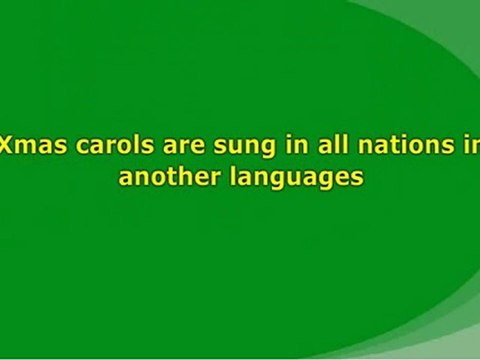 Xmas carols are sung in all nations in another languages